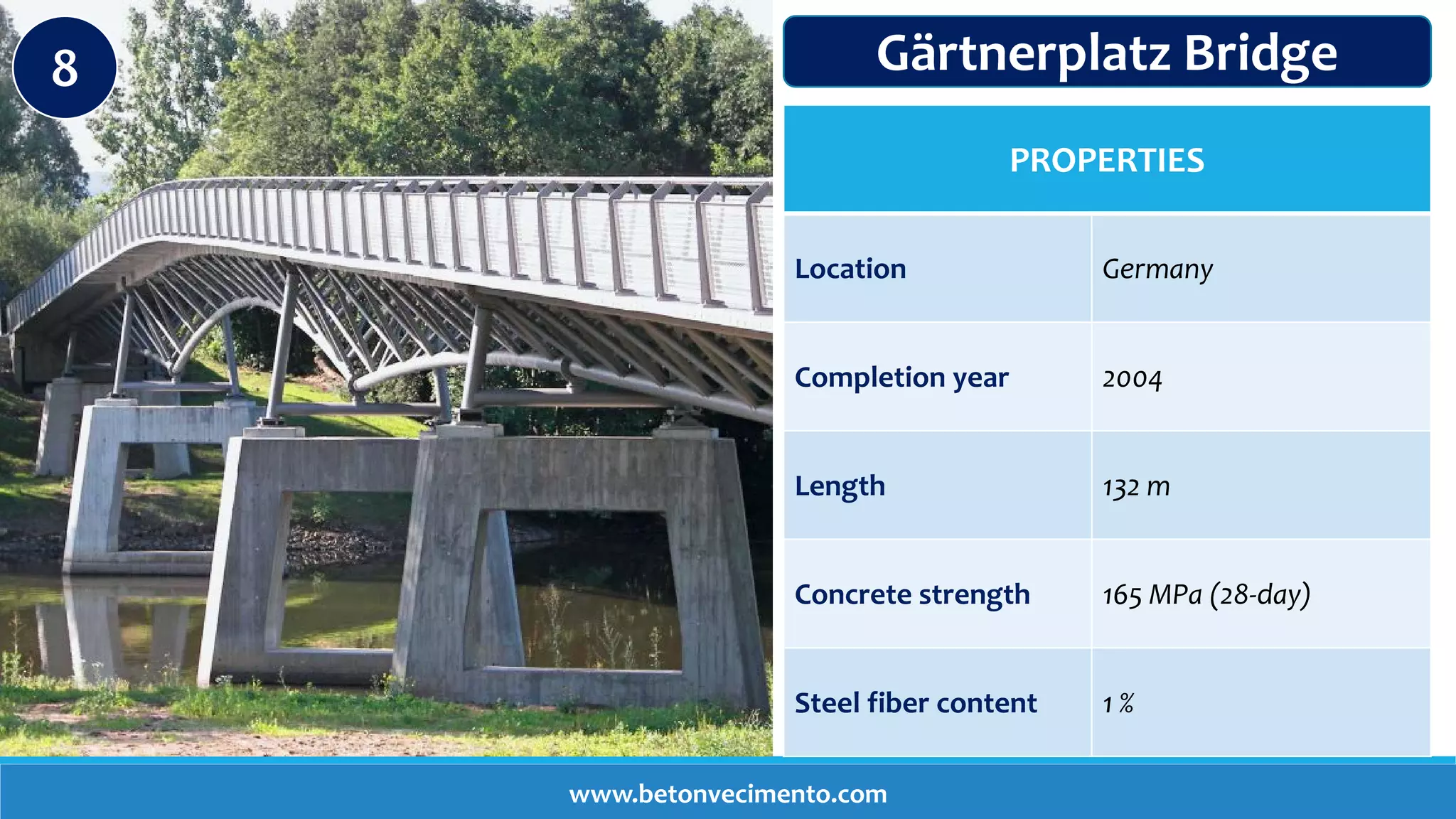 8

Gärtnerplatz Bridge

| PROPERTIES | |
|---|---|
| Location | Germany |
| Completion year | 2004 |
| Length | 132 m |
| Concrete strength | 165 MPa (28-day) |
| Steel fiber content | 1 % |

www.betonvecimento.com